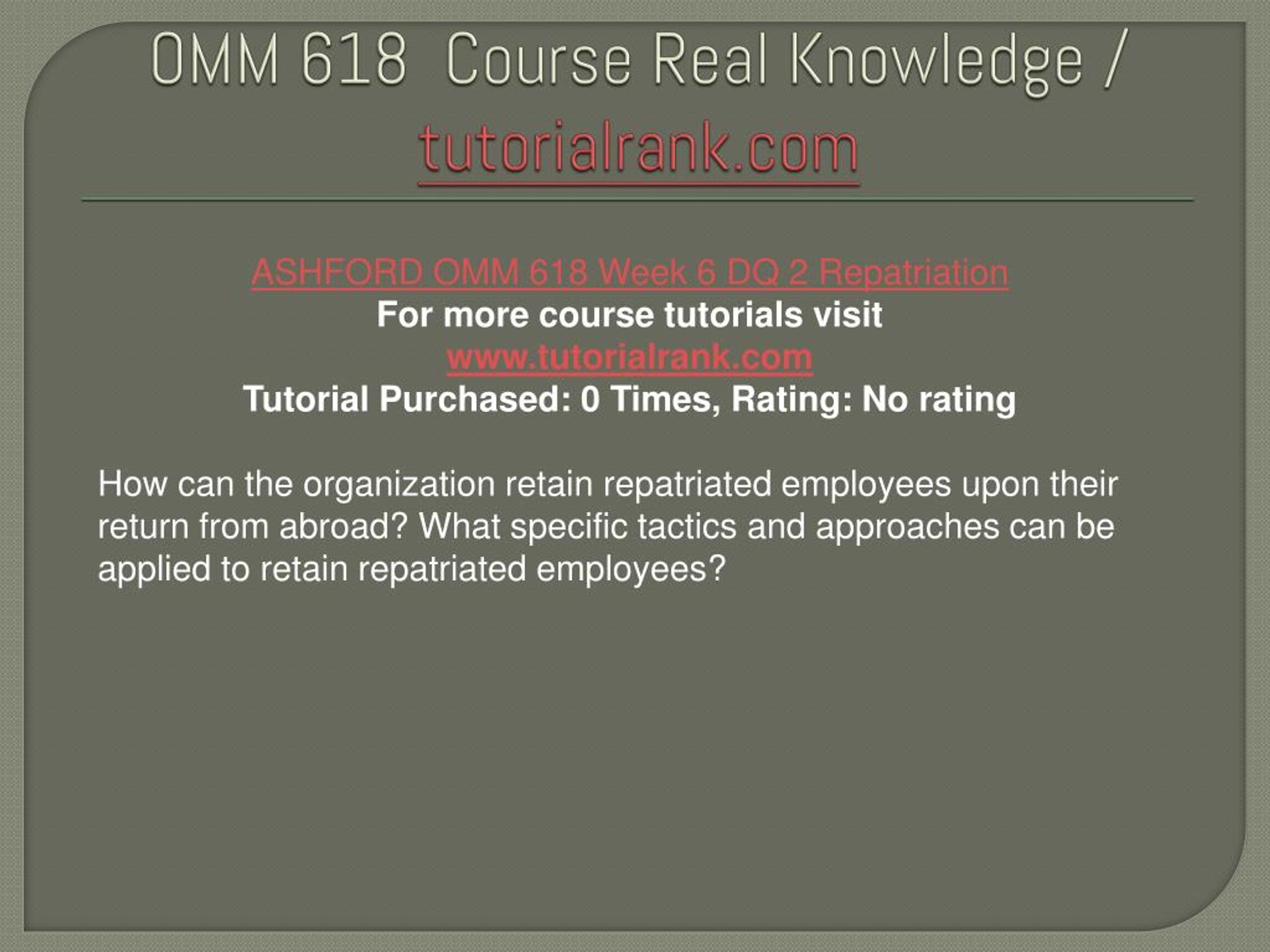 OMM 618 Course Real Knowledge / tutorialrank.com

ASHFORD OMM 618 Week 6 DQ 2 Repatriation
For more course tutorials visit
www.tutorialrank.com
Tutorial Purchased: 0 Times, Rating: No rating

How can the organization retain repatriated employees upon their return from abroad? What specific tactics and approaches can be applied to retain repatriated employees?